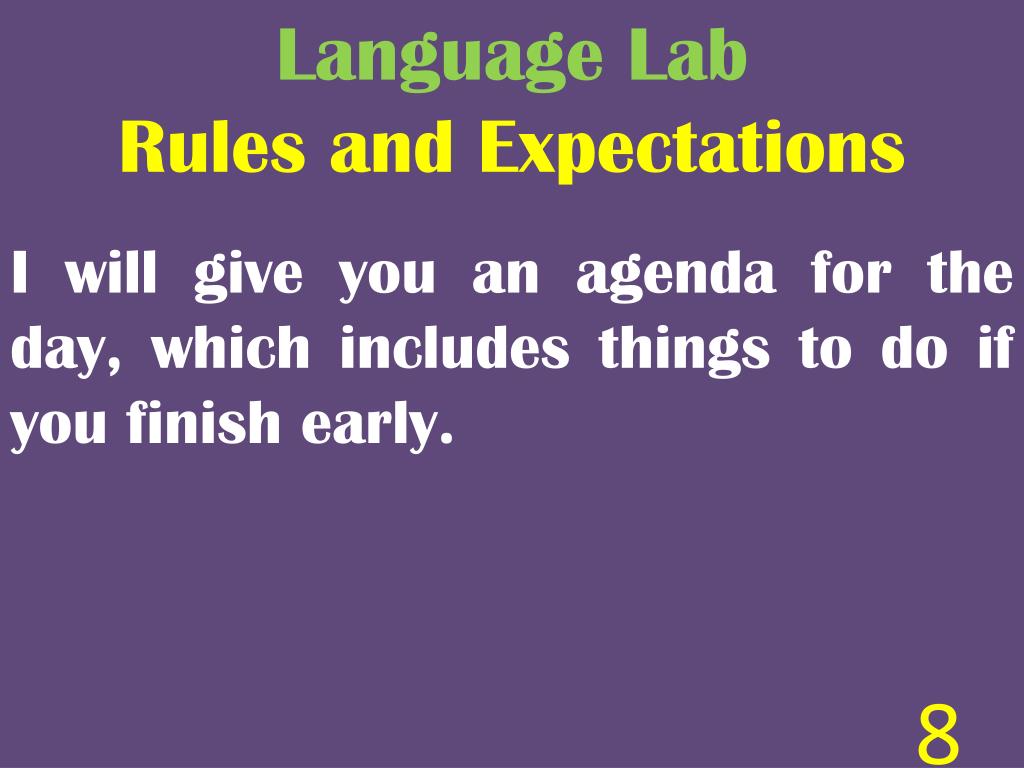 Language Lab
Rules and Expectations

I will give you an agenda for the day, which includes things to do if you finish early.

8